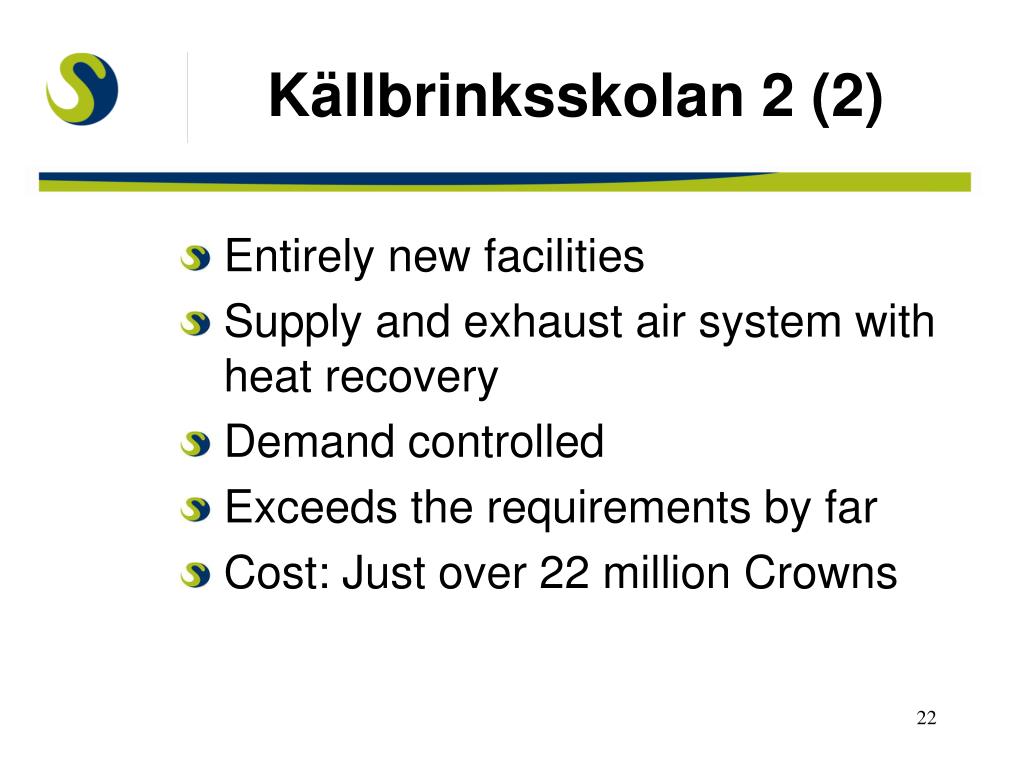 Källbrinksskolan 2 (2)

Entirely new facilities
Supply and exhaust air system with heat recovery
Demand controlled
Exceeds the requirements by far
Cost: Just over 22 million Crowns

22